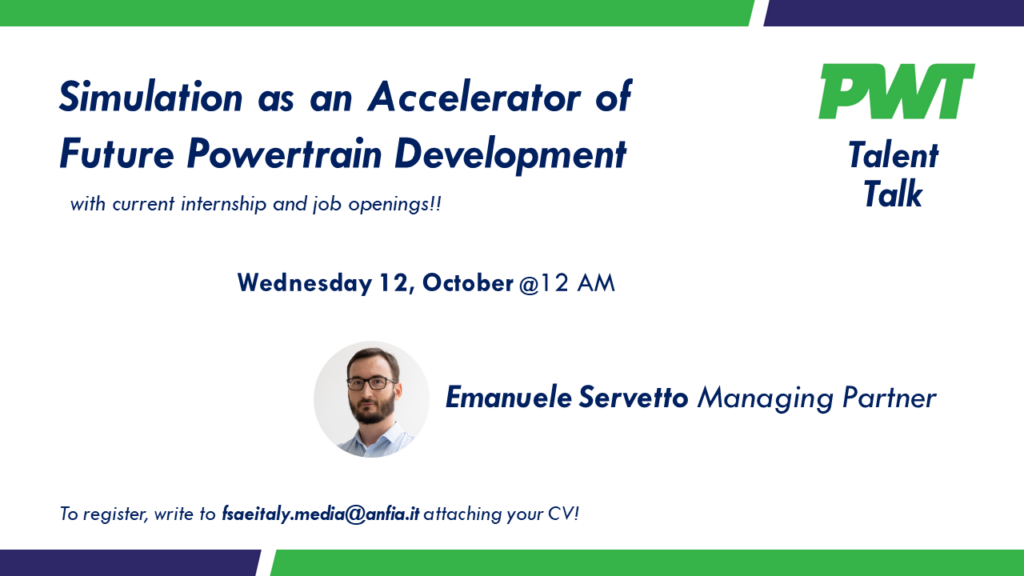 Simulation as an Accelerator of Future Powertrain Development

with current internship and job openings!!

PWT

Talent Talk

Wednesday 12, October @12 AM

Emanuele Servetto Managing Partner

To register, write to fsaeitaly.media@anfia.it attaching your CV!